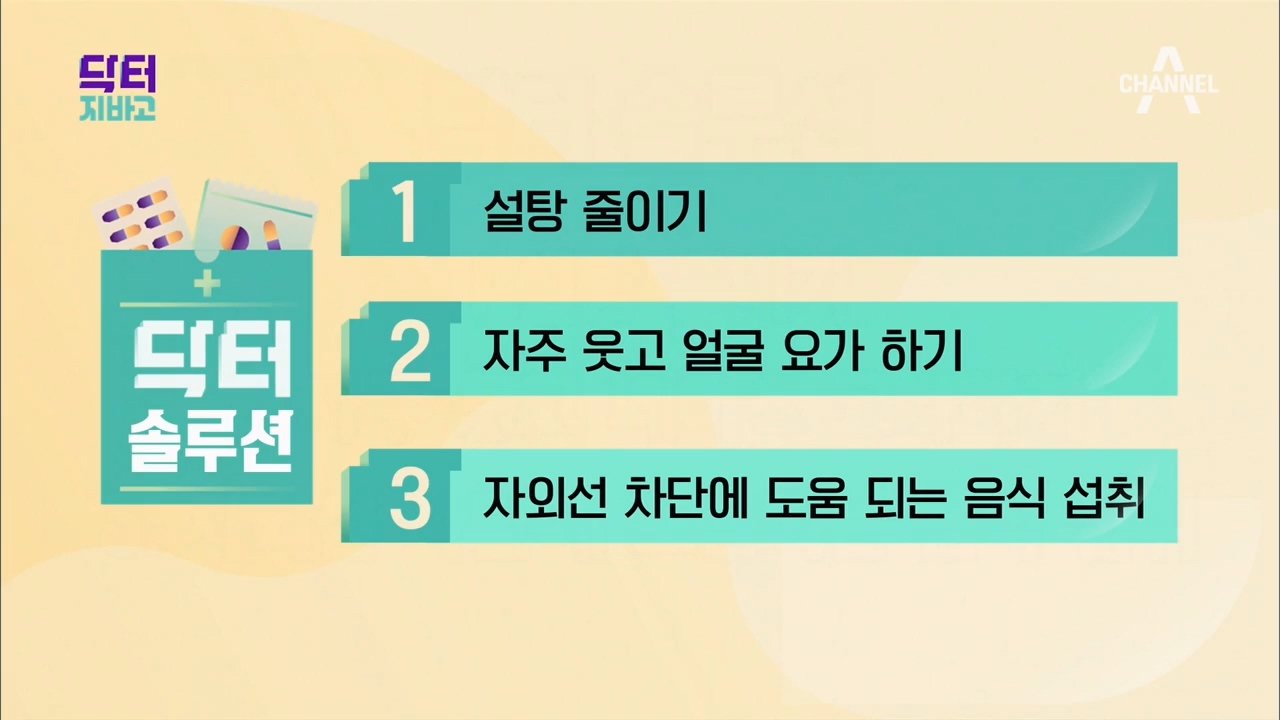 닥터 지바고

CHANNEL A

닥터 솔루션

1 설탕 줄이기

2 자주 웃고 얼굴 요가 하기

3 자외선 차단에 도움 되는 음식 섭취